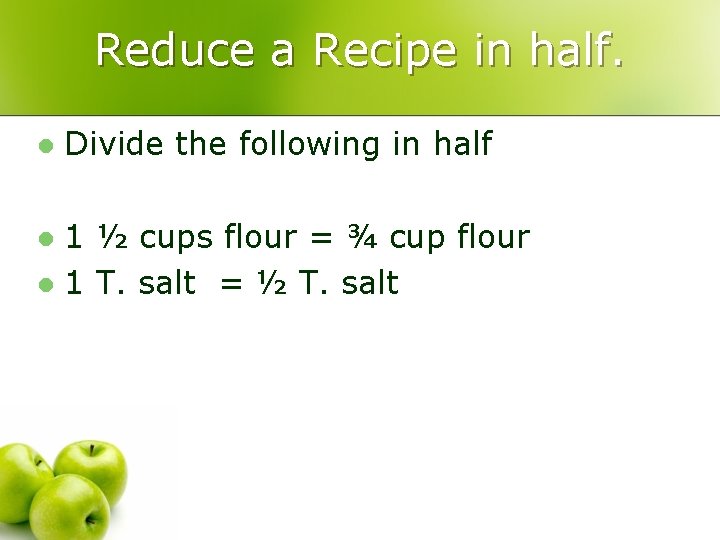 Reduce a Recipe in half.

- Divide the following in half

- 1 ½ cups flour = ¾ cup flour
- 1 T. salt = ½ T. salt